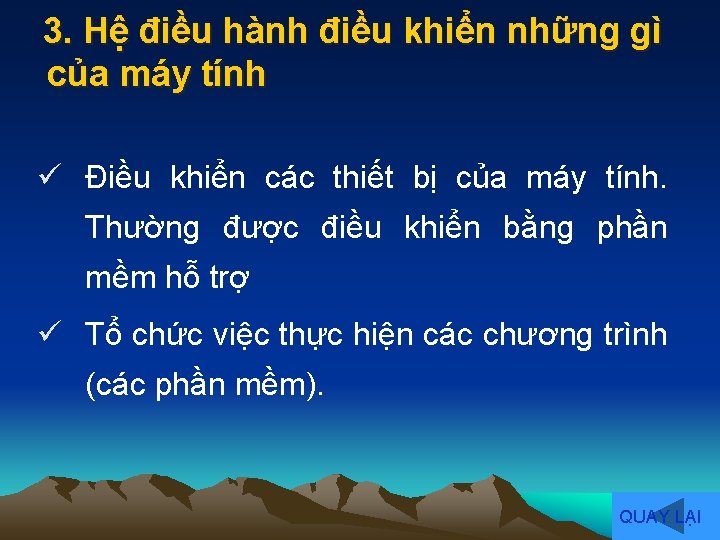 3. Hệ điều hành điều khiển những gì của máy tính

✓ Điều khiển các thiết bị của máy tính. Thường được điều khiển bằng phần mềm hỗ trợ

✓ Tổ chức việc thực hiện các chương trình (các phần mềm).

QUAY LẠI